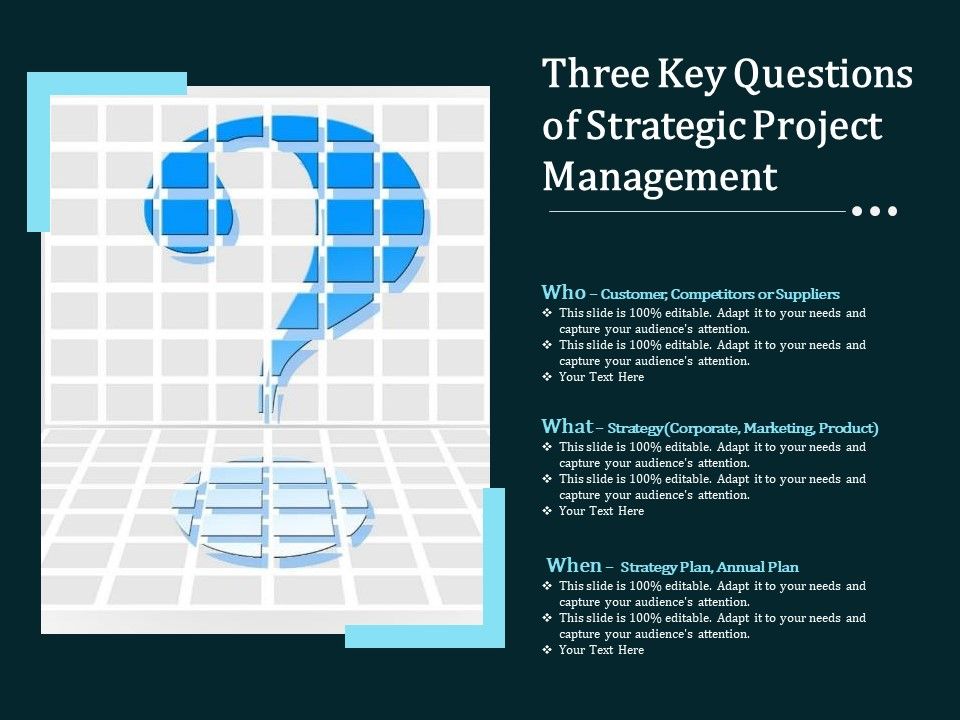 Three Key Questions of Strategic Project Management

Who – Customer, Competitors or Suppliers
❖ This slide is 100% editable. Adapt it to your needs and capture your audience's attention.
❖ This slide is 100% editable. Adapt it to your needs and capture your audience's attention.
❖ Your Text Here

What – Strategy(Corporate, Marketing, Product)
❖ This slide is 100% editable. Adapt it to your needs and capture your audience's attention.
❖ This slide is 100% editable. Adapt it to your needs and capture your audience's attention.
❖ Your Text Here

When – Strategy Plan, Annual Plan
❖ This slide is 100% editable. Adapt it to your needs and capture your audience's attention.
❖ This slide is 100% editable. Adapt it to your needs and capture your audience's attention.
❖ Your Text Here